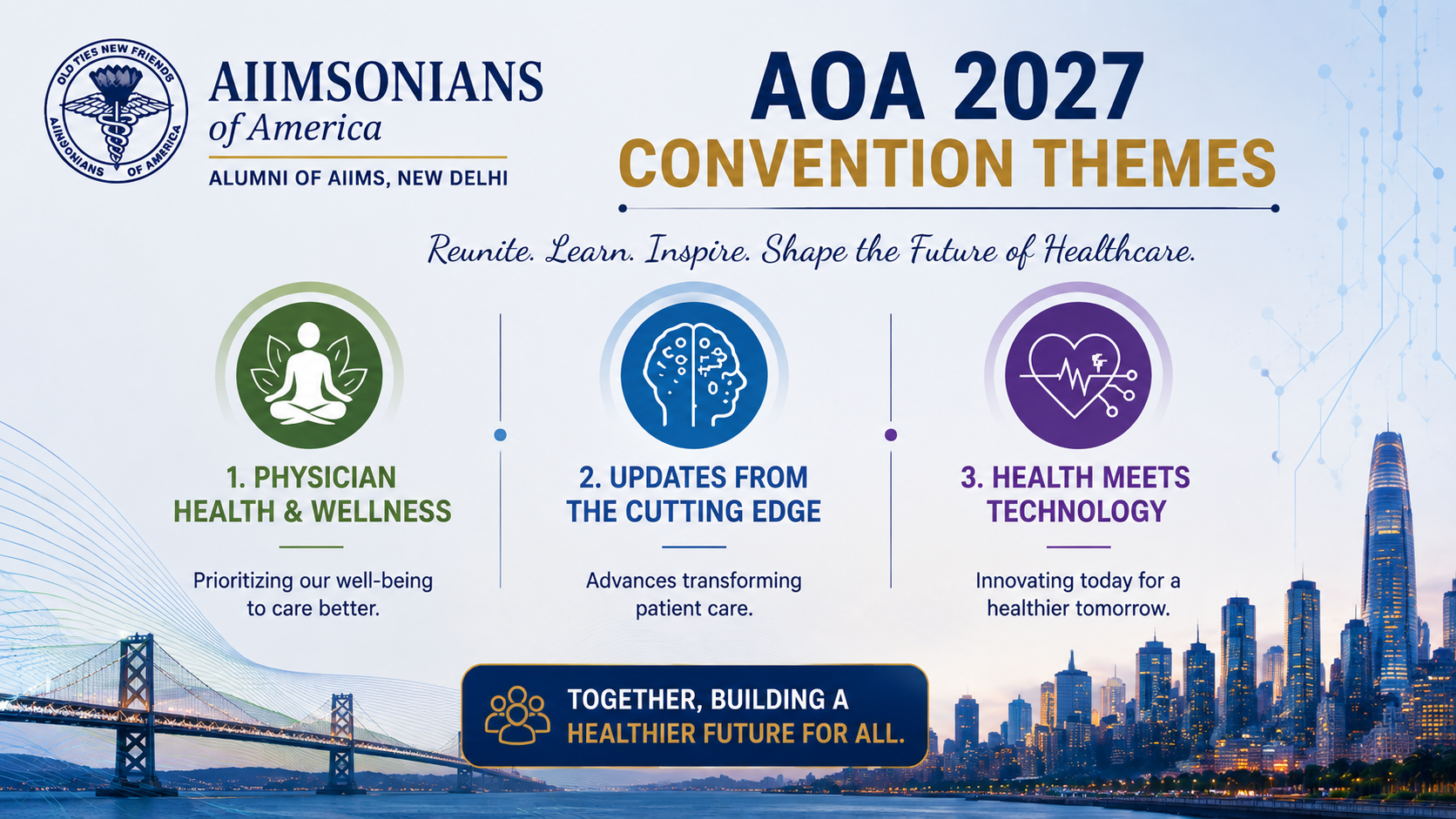 OLD TIES NEW FRIENDS
AIIMSONIANS OF AMERICA

AIIMSONIANS
of America
ALUMNI OF AIIMS, NEW DELHI

AOA 2027
CONVENTION THEMES

Reunite. Learn. Inspire. Shape the Future of Healthcare.

1. PHYSICIAN HEALTH & WELLNESS

Prioritizing our well-being to care better.

2. UPDATES FROM THE CUTTING EDGE

Advances transforming patient care.

3. HEALTH MEETS TECHNOLOGY

Innovating today for a healthier tomorrow.

TOGETHER, BUILDING A HEALTHIER FUTURE FOR ALL.